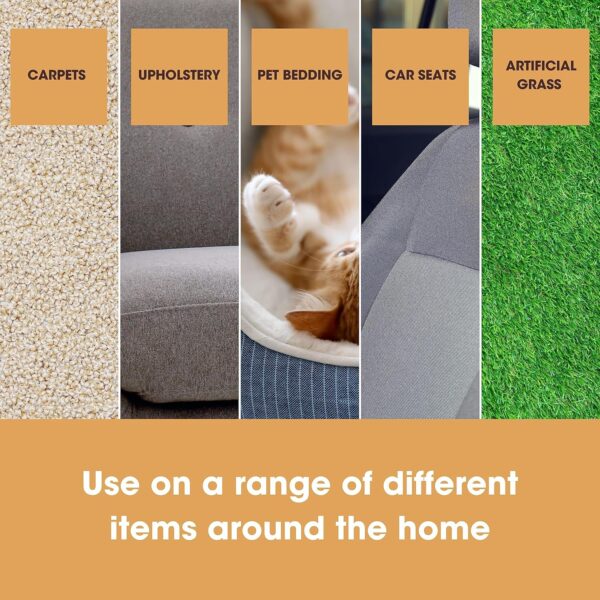 CARPETS

UPHOLSTERY

PET BEDDING

CAR SEATS

ARTIFICIAL GRASS

Use on a range of different items around the home